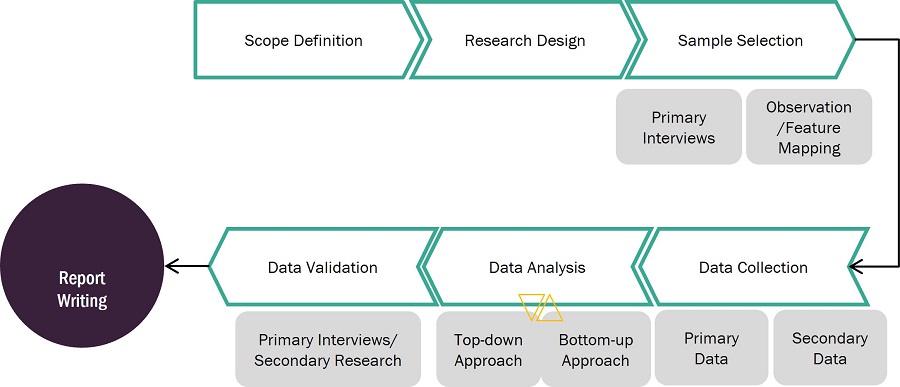 Scope Definition

Research Design

Sample Selection

Primary Interviews

Observation /Feature Mapping

Report Writing

Data Validation

Data Analysis

Data Collection

Primary Interviews/ Secondary Research

Top-down Approach

Bottom-up Approach

Primary Data

Secondary Data